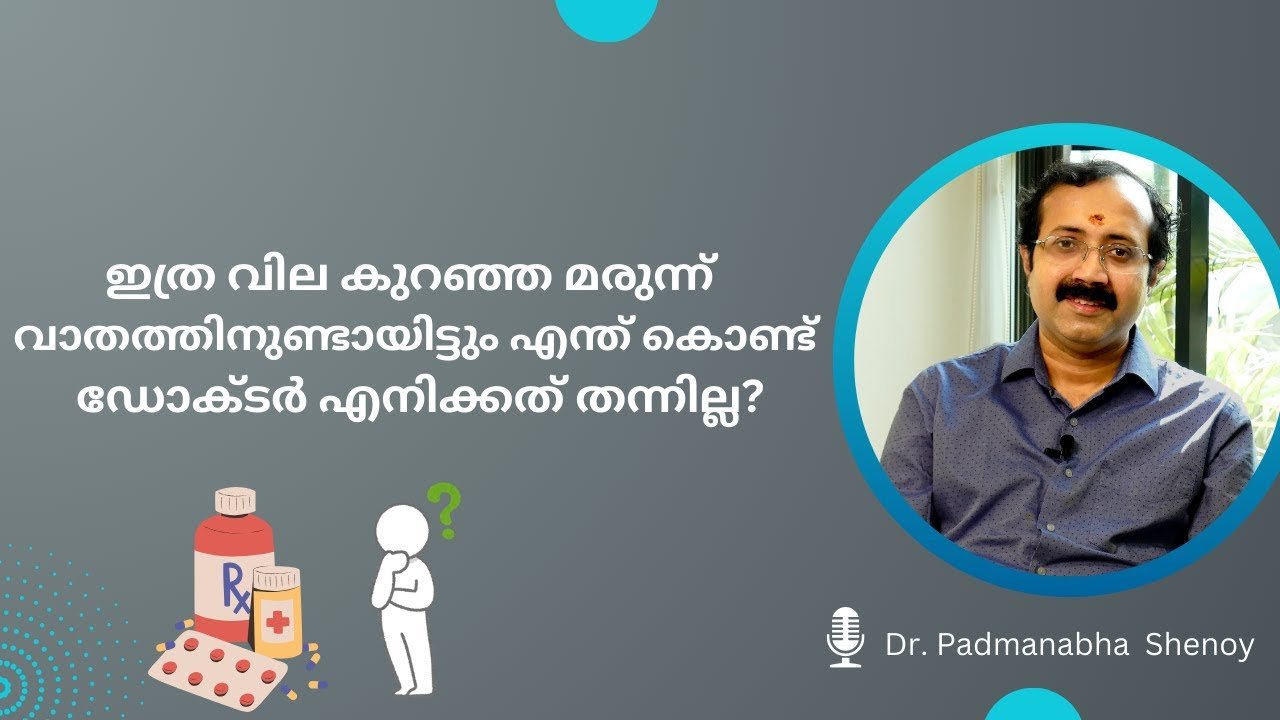 ഇത്ര വില കുറഞ്ഞ മരുന്ന് വാതത്തിനുണ്ടായിട്ടും എന്ത് കൊണ്ട് ഡോക്ടർ എനിക്കത് തന്നില്ല?

Rx

?

Dr. Padmanabha Shenoy